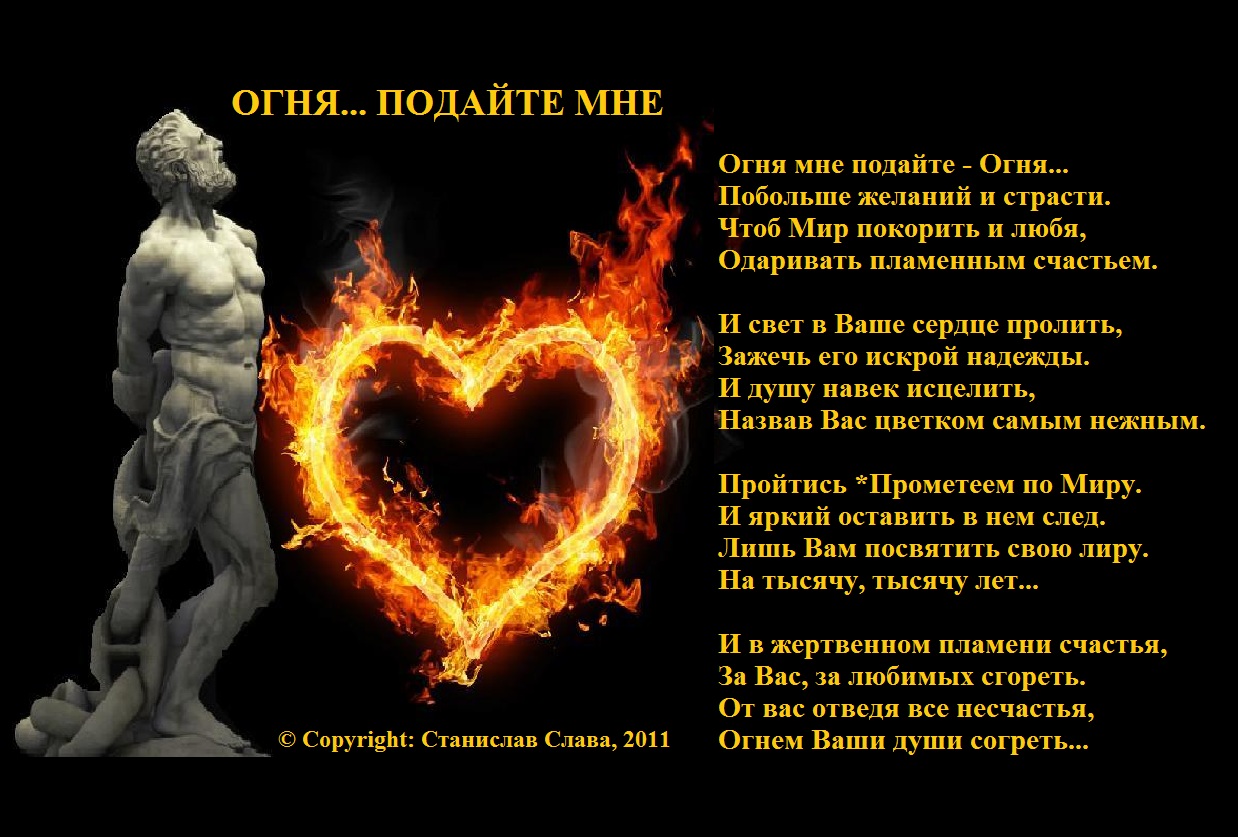 ОГНЯ... ПОДАЙТЕ МНЕ

Огня мне подайте - Огня...
Побольше желаний и страсти.
Чтоб Мир покорить и любя,
Одаривать пламенным счастьем.

И свет в Ваше сердце пролить,
Зажечь его искрой надежды.
И душу навек исцелить,
Назвав Вас цветком самым нежным.

Пройтись *Прометеем по Миру.
И яркий оставить в нем след.
Лишь Вам посвятить свою лиру.
На тысячу, тысячу лет...

И в жертвенном пламени счастья,
За Вас, за любимых сгореть.
От вас отведя все несчастья,
Огнем Ваши души согреть...

© Copyright: Станислав Слава, 2011